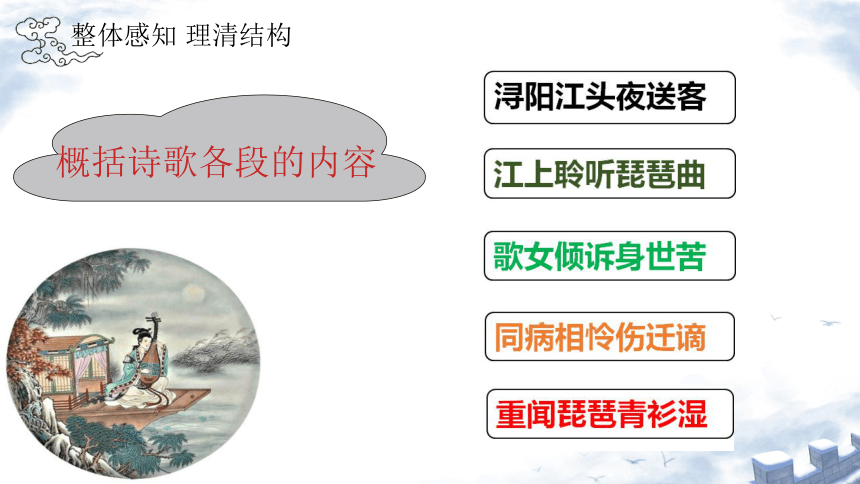 整体感知 理清结构

概括诗歌各段的内容

浔阳江头夜送客

江上聆听琵琶曲

歌女倾诉身世苦

同病相怜伤迁谪

重闻琵琶青衫湿